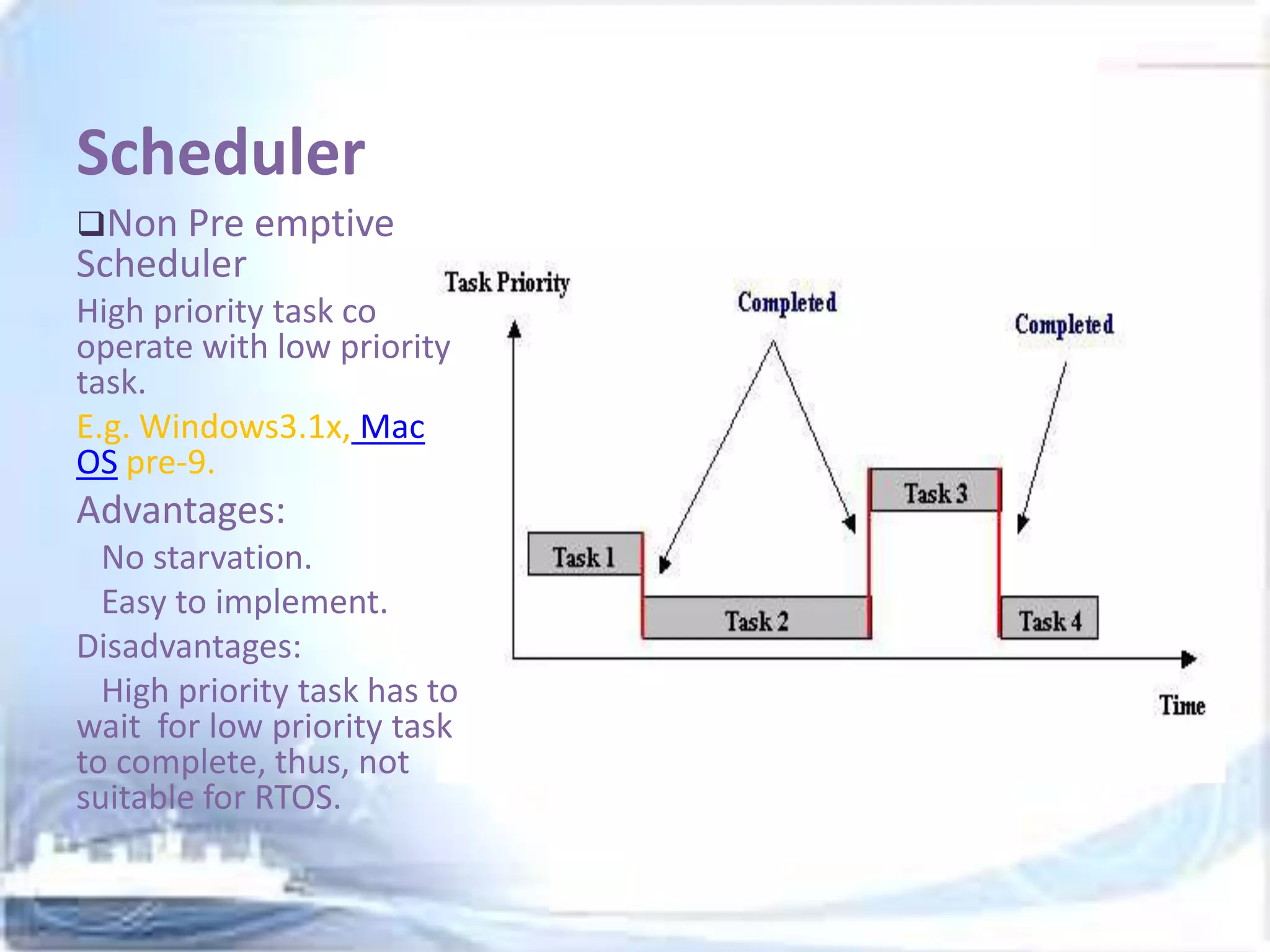 Scheduler

❑Non Pre emptive Scheduler

High priority task co operate with low priority task.

E.g. Windows3.1x, Mac OS pre-9.

Advantages:

No starvation.

Easy to implement.

Disadvantages:

High priority task has to wait for low priority task to complete, thus, not suitable for RTOS.

Task Priority

Completed

Completed

Task 1

Task 2

Task 3

Task 4

Time